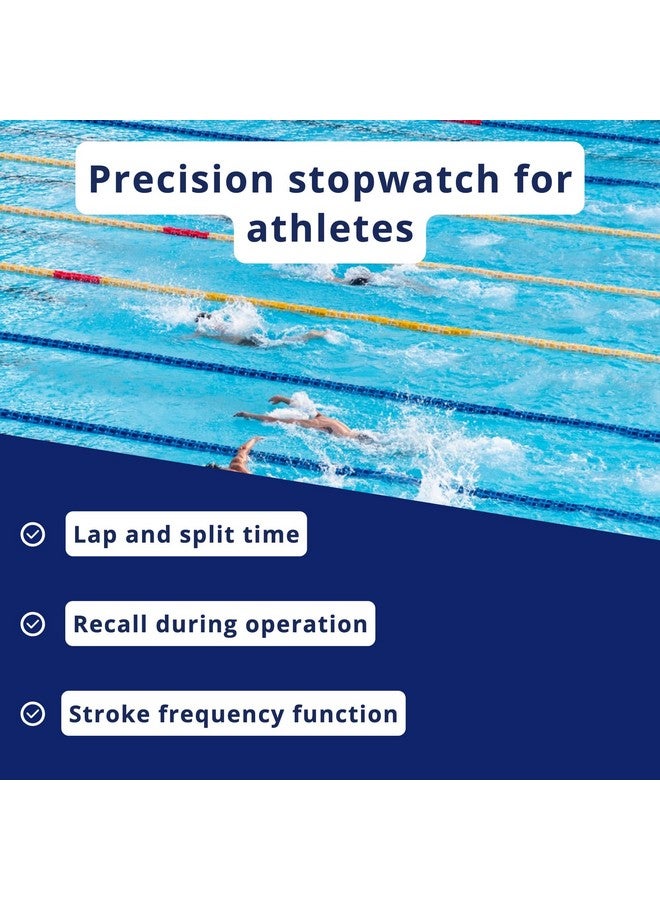 Precision stopwatch for athletes

Lap and split time

Recall during operation

Stroke frequency function